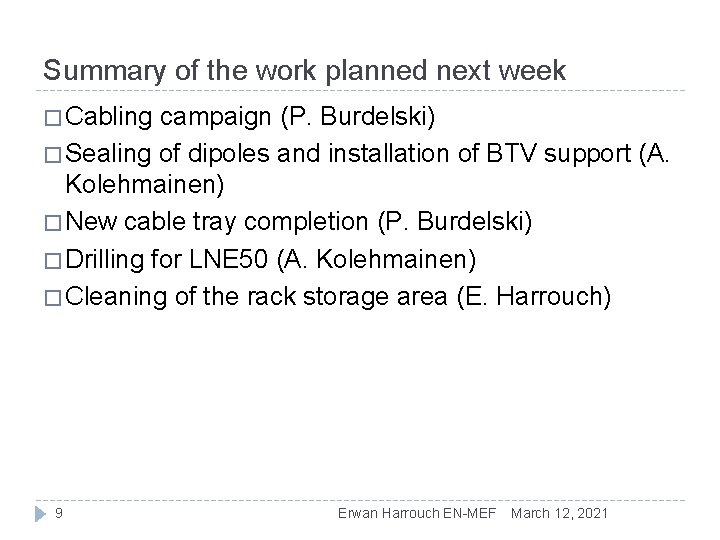 Summary of the work planned next week

□ Cabling campaign (P. Burdelski)

□ Sealing of dipoles and installation of BTV support (A. Kolehmainen)

□ New cable tray completion (P. Burdelski)

□ Drilling for LNE50 (A. Kolehmainen)

□ Cleaning of the rack storage area (E. Harrouch)

9 Erwan Harrouch EN-MEF March 12, 2021